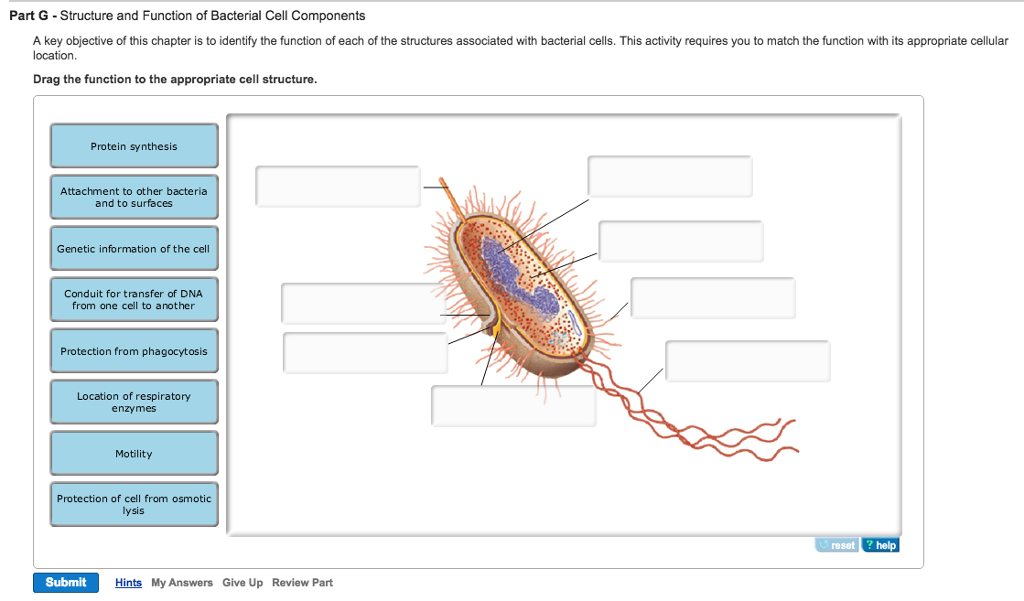 Part G - Structure and Function of Bacterial Cell Components

A key objective of this chapter is to identify the function of each of the structures associated with bacterial cells. This activity requires you to match the function with its appropriate cellular location.

Drag the function to the appropriate cell structure.

Protein synthesis

Attachment to other bacteria and to surfaces

Genetic information of the cell

Conduit for transfer of DNA from one cell to another

Protection from phagocytosis

Location of respiratory enzymes

Motility

Protection of cell from osmotic lysis

reset ? help

Submit Hints My Answers Give Up Review Part